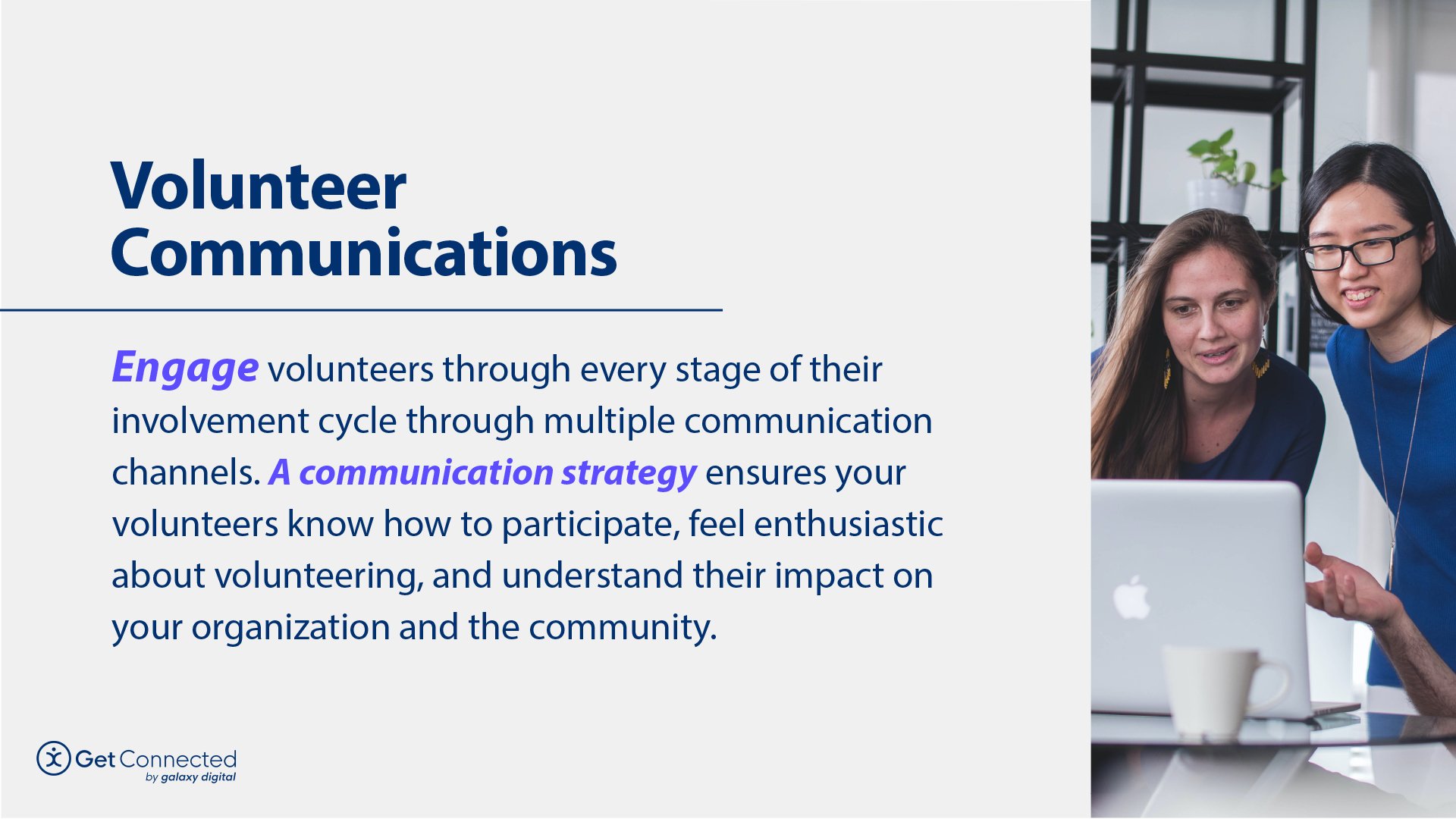 Volunteer Communications

Engage volunteers through every stage of their involvement cycle through multiple communication channels. A communication strategy ensures your volunteers know how to participate, feel enthusiastic about volunteering, and understand their impact on your organization and the community.

Get Connected
by galaxy digital